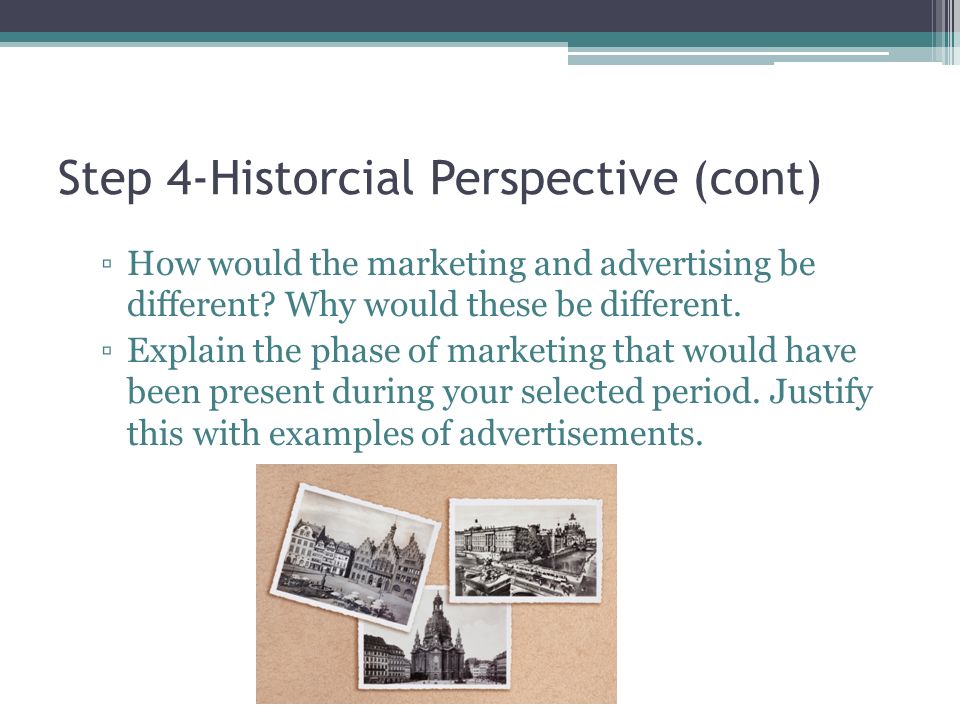 Step 4-Historcial Perspective (cont)

▫ How would the marketing and advertising be different? Why would these be different.

▫ Explain the phase of marketing that would have been present during your selected period. Justify this with examples of advertisements.